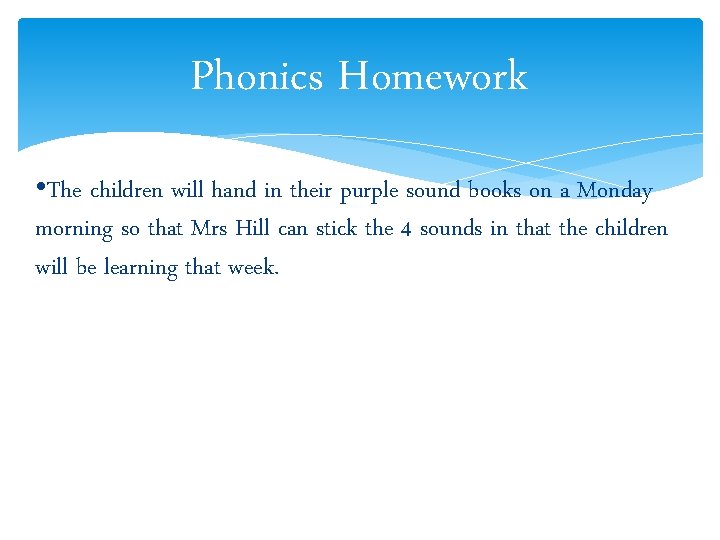 Phonics Homework

•The children will hand in their purple sound books on a Monday morning so that Mrs Hill can stick the 4 sounds in that the children will be learning that week.